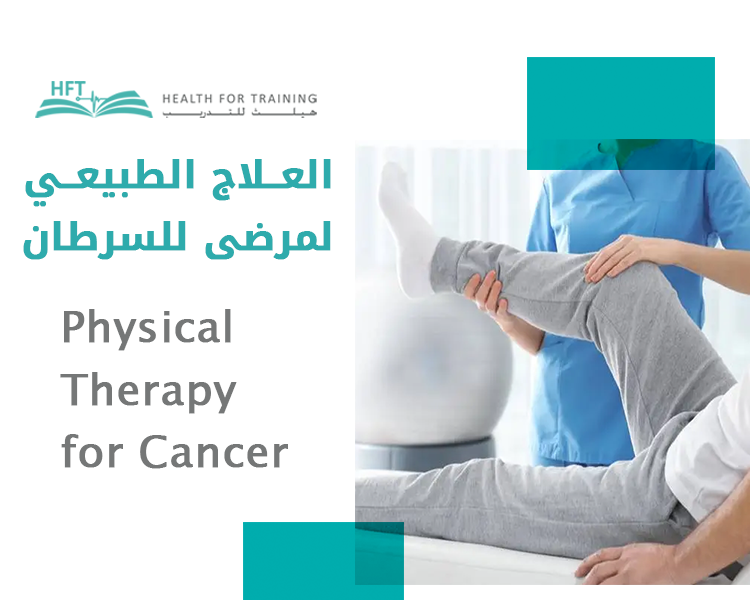 HFT
HEALTH FOR TRAINING
هيلث للتدريب

العلاج الطبيعي لمرضى للسرطان

Physical Therapy for Cancer